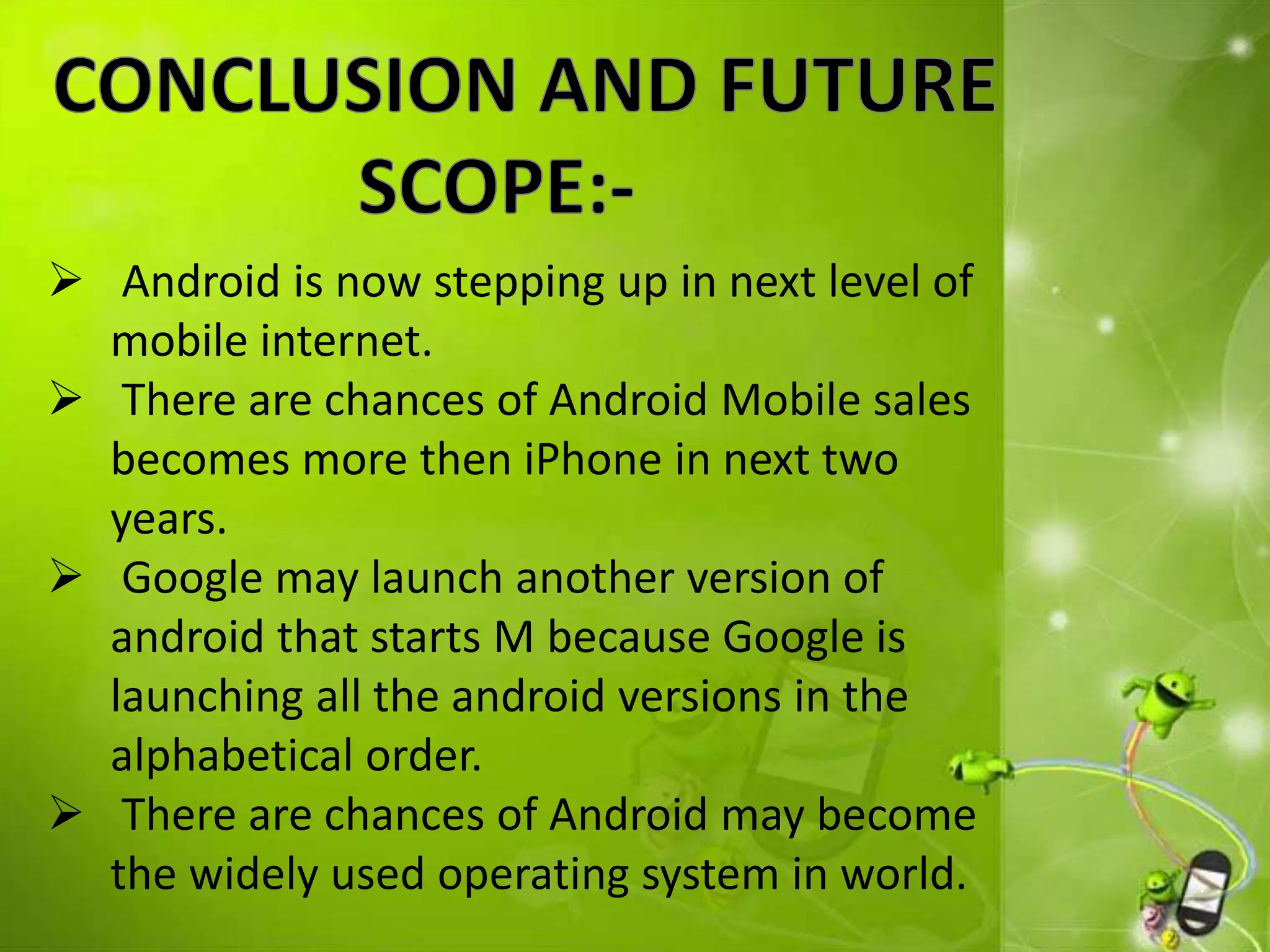 CONCLUSION AND FUTURE SCOPE:-

➢ Android is now stepping up in next level of mobile internet.

➢ There are chances of Android Mobile sales becomes more then iPhone in next two years.

➢ Google may launch another version of android that starts M because Google is launching all the android versions in the alphabetical order.

➢ There are chances of Android may become the widely used operating system in world.